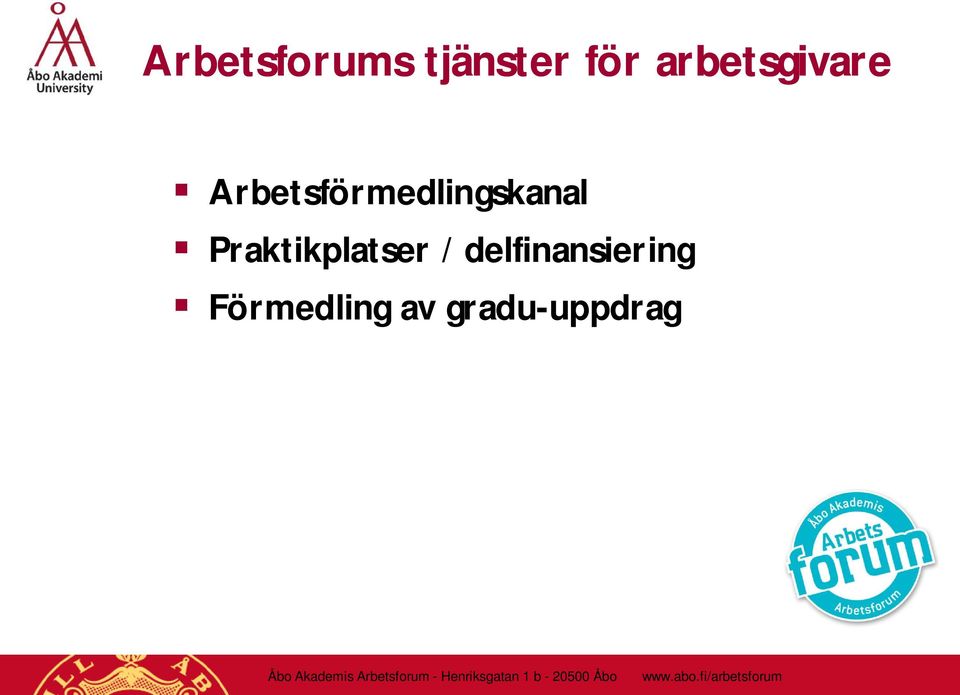 Åbo Akademi University

Arbetsforums tjänster för arbetsgivare

- Arbetsförmedlingskanal
- Praktikplatser / delfinansiering
- Förmedling av gradu-uppdrag

Åbo Akademis Arbets forum Arbetsforum

Åbo Akademis Arbetsforum - Henriksgatan 1 b - 20500 Åbo www.abo.fi/arbetsforum